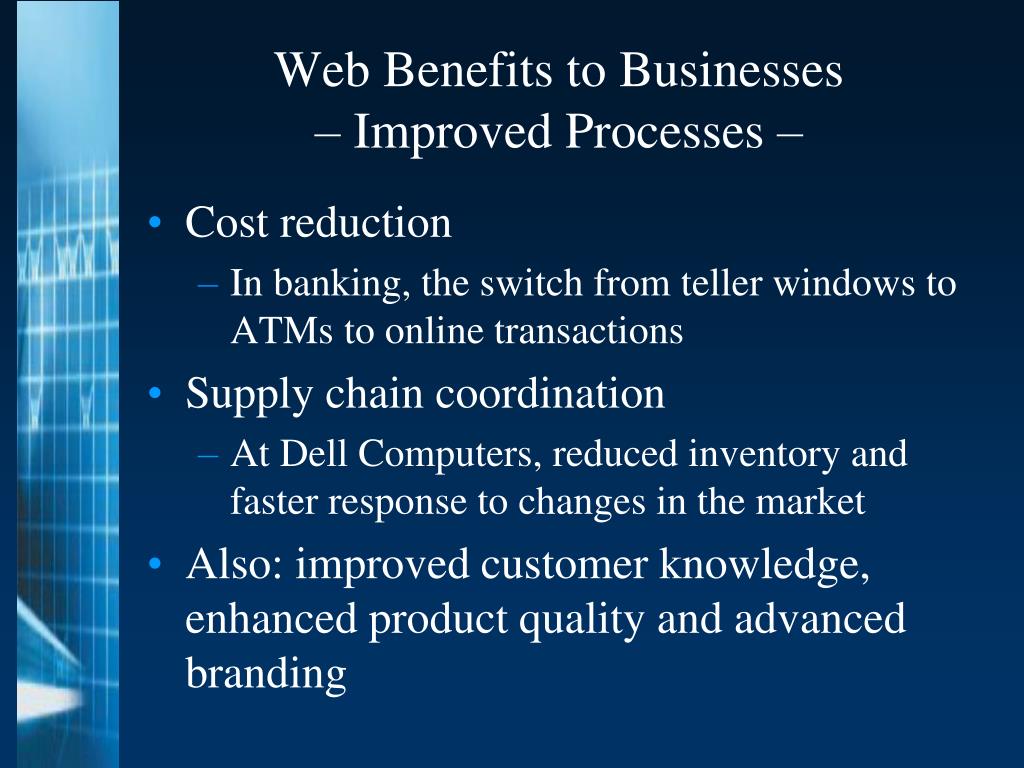 Web Benefits to Businesses
– Improved Processes –

• Cost reduction
– In banking, the switch from teller windows to ATMs to online transactions
• Supply chain coordination
– At Dell Computers, reduced inventory and faster response to changes in the market
• Also: improved customer knowledge, enhanced product quality and advanced branding